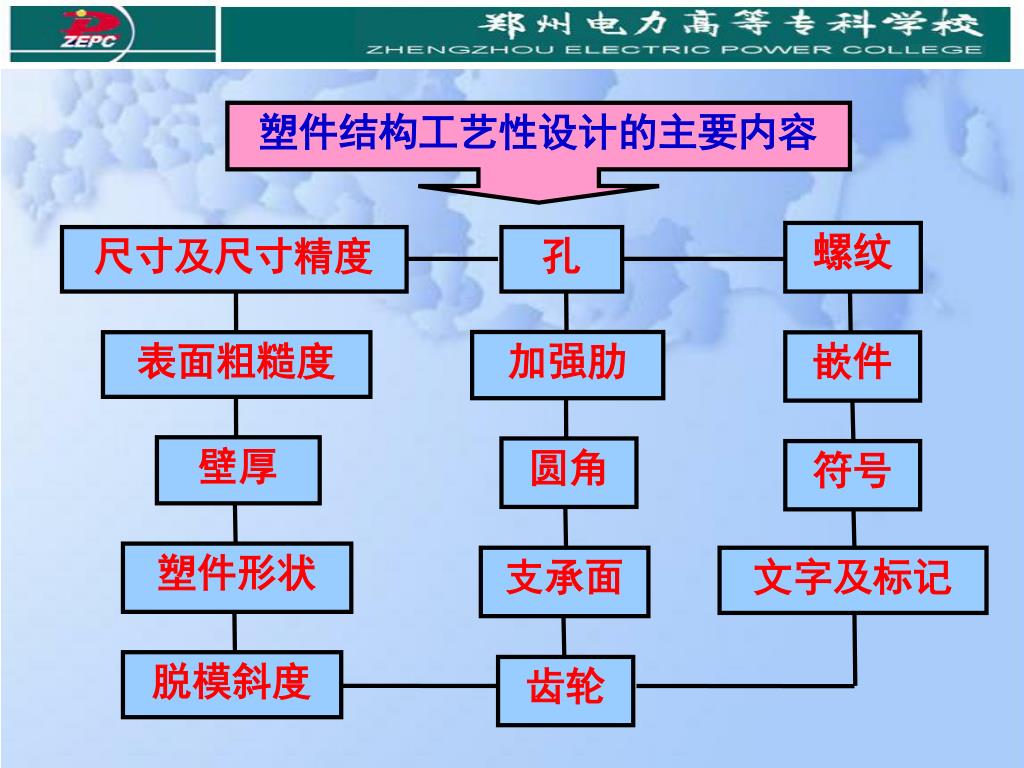 ZEPC

郑州电力高等专科学校
ZHENGZHOU ELECTRIC POWER COLLEGE

塑件结构工艺性设计的主要内容

尺寸及尺寸精度

表面粗糙度

壁厚

塑件形状

脱模斜度

孔

加强肋

圆角

支承面

齿轮

螺纹

嵌件

符号

文字及标记